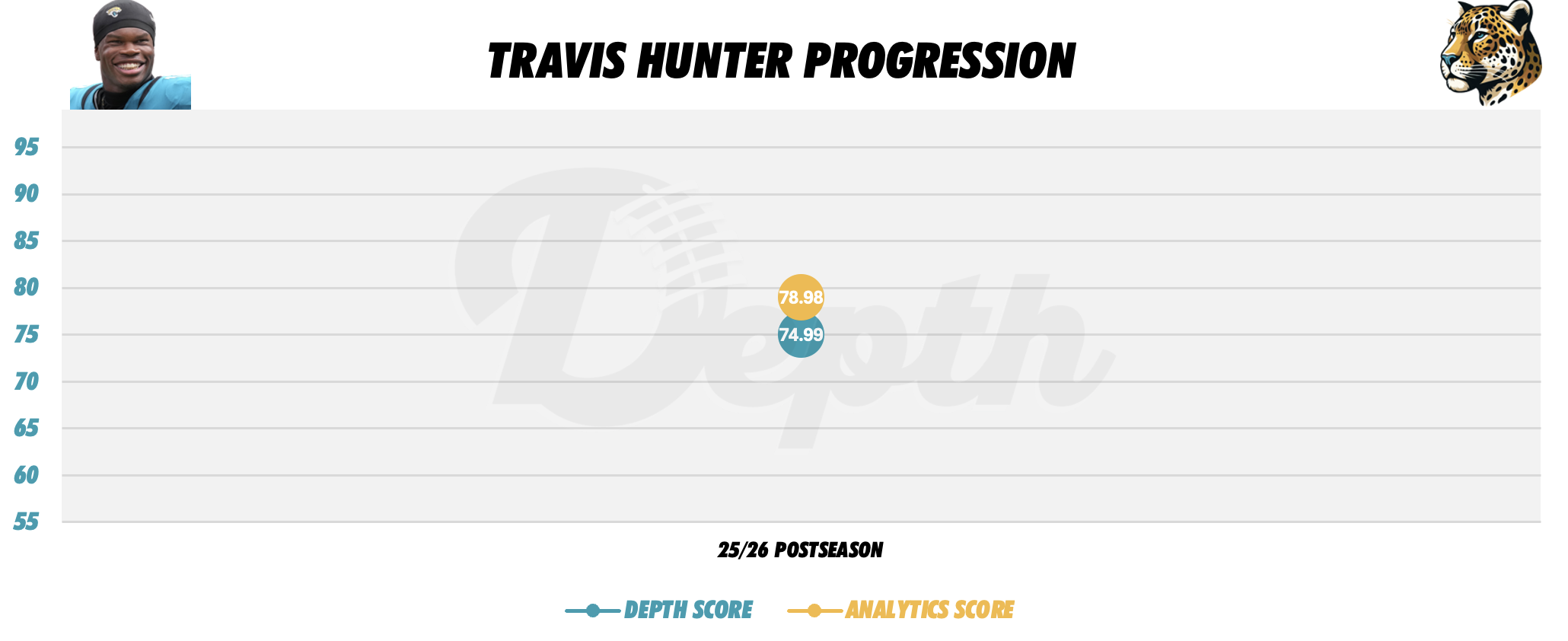 TRAVIS HUNTER PROGRESSION

95
90
85
80
75
70
65
60
55

Depth

78.98
74.99

25/26 POSTSEASON

DEPTH SCORE ANALYTICS SCORE